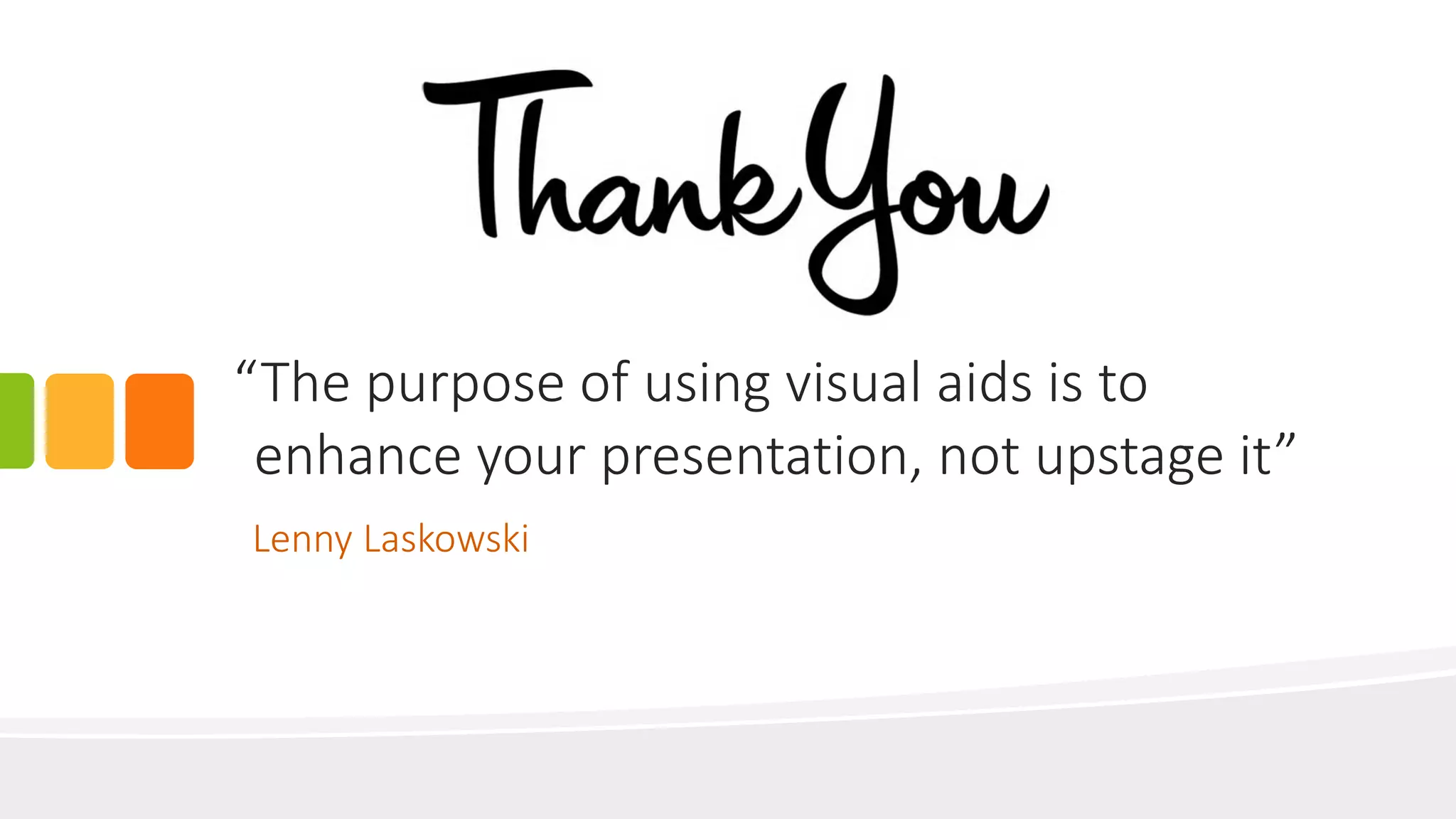 Thank You

“The purpose of using visual aids is to enhance your presentation, not upstage it”

Lenny Laskowski